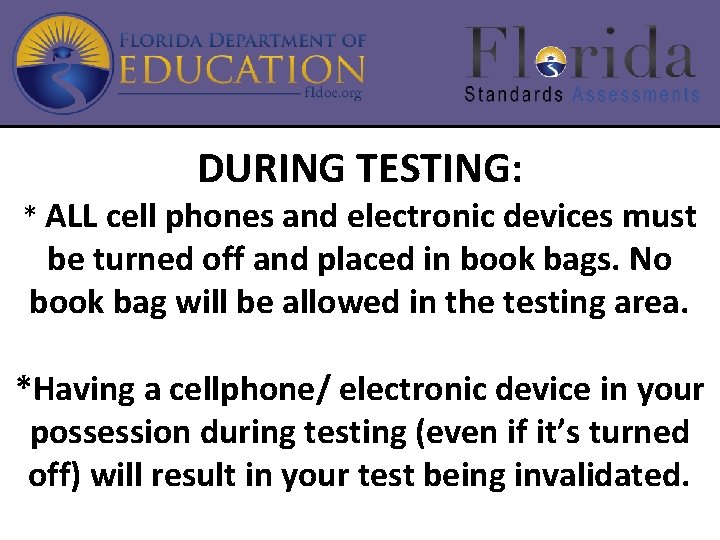 FLORIDA DEPARTMENT OF EDUCATION
fldoe.org

Florida
Standards Assessments

DURING TESTING:
* ALL cell phones and electronic devices must be turned off and placed in book bags. No book bag will be allowed in the testing area.

*Having a cellphone/ electronic device in your possession during testing (even if it's turned off) will result in your test being invalidated.